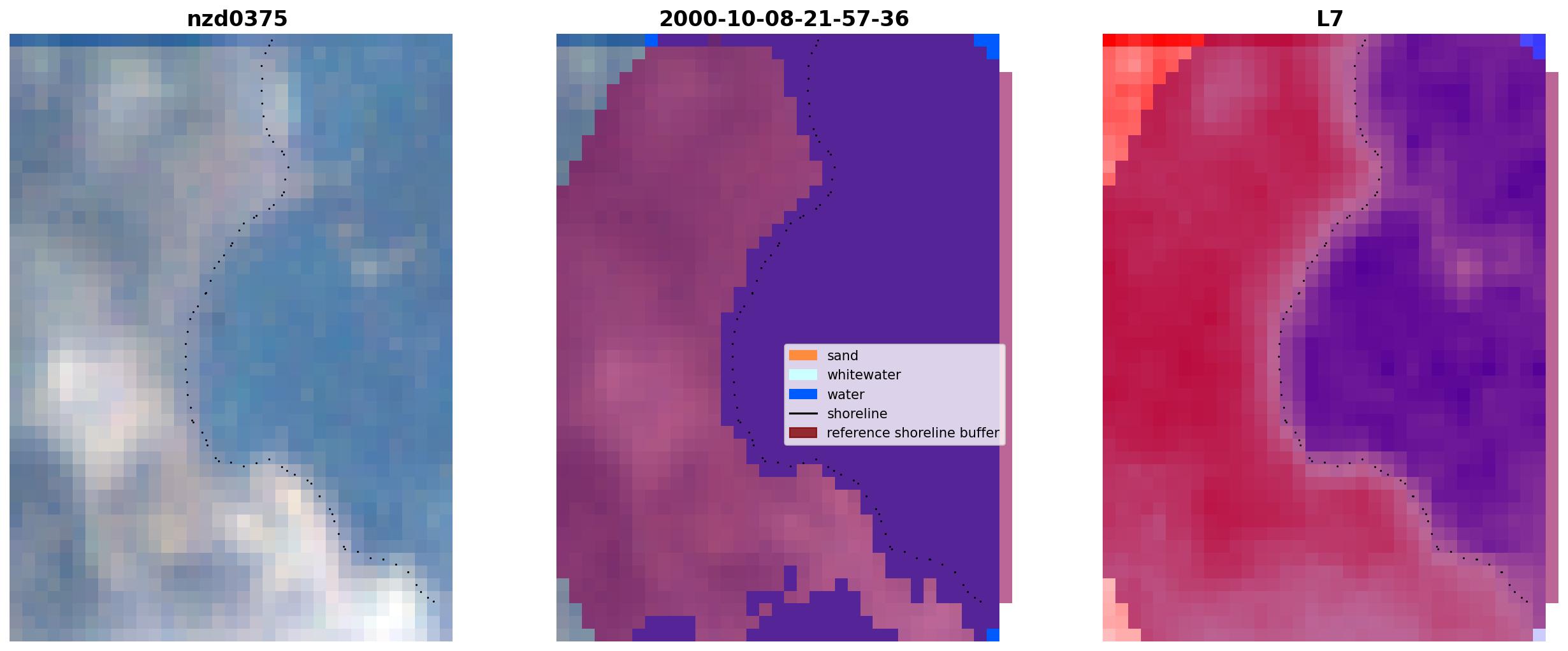 nzd0375

2000-10-08-21-57-36

sand
whitewater
water
shoreline
reference shoreline buffer

L7